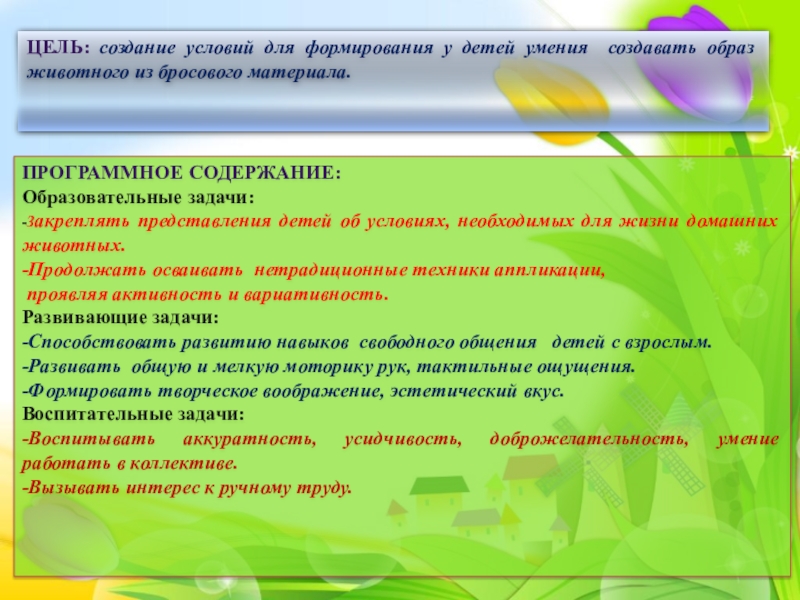 ЦЕЛЬ: создание условий для формирования у детей умения создавать образ животного из бросового материала.

ПРОГРАММНОЕ СОДЕРЖАНИЕ:
Образовательные задачи:
-Закреплять представления детей об условиях, необходимых для жизни домашних животных.
-Продолжать осваивать нетрадиционные техники аппликации, проявляя активность и вариативность.
Развивающие задачи:
-Способствовать развитию навыков свободного общения детей с взрослым.
-Развивать общую и мелкую моторику рук, тактильные ощущения.
-Формировать творческое воображение, эстетический вкус.
Воспитательные задачи:
-Воспитывать аккуратность, усидчивость, доброжелательность, умение работать в коллективе.
-Вызывать интерес к ручному труду.